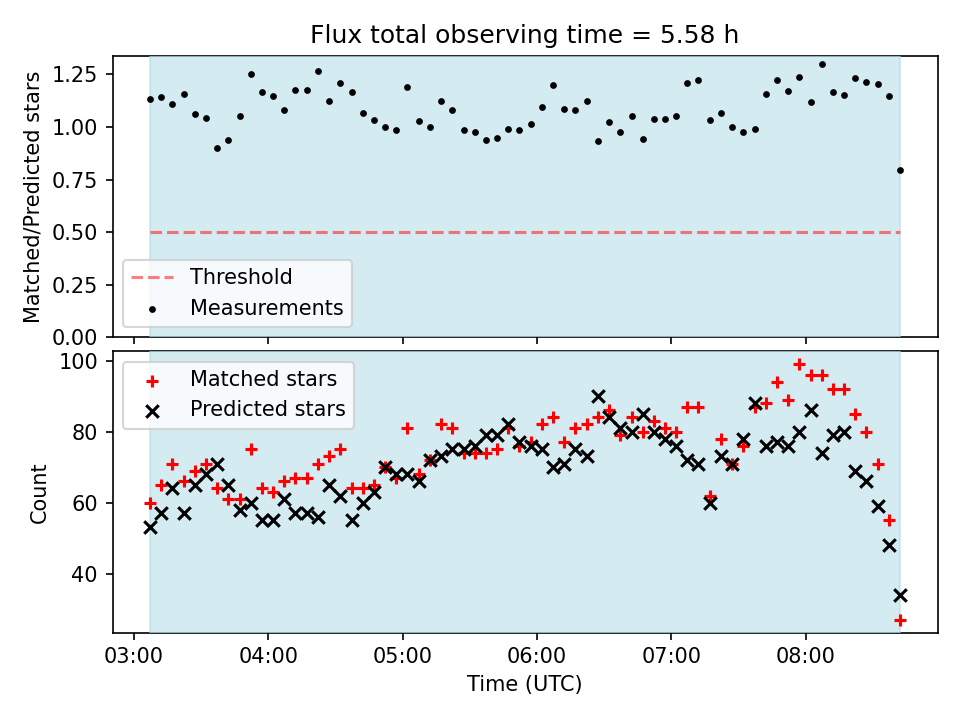 Flux total observing time = 5.58 h

Matched/Predicted stars

1.25
1.00
0.75
0.50
0.25
0.00

Threshold
Measurements

Count

100
80
60
40

Matched stars
Predicted stars

03:00
04:00
05:00
06:00
07:00
08:00

Time (UTC)